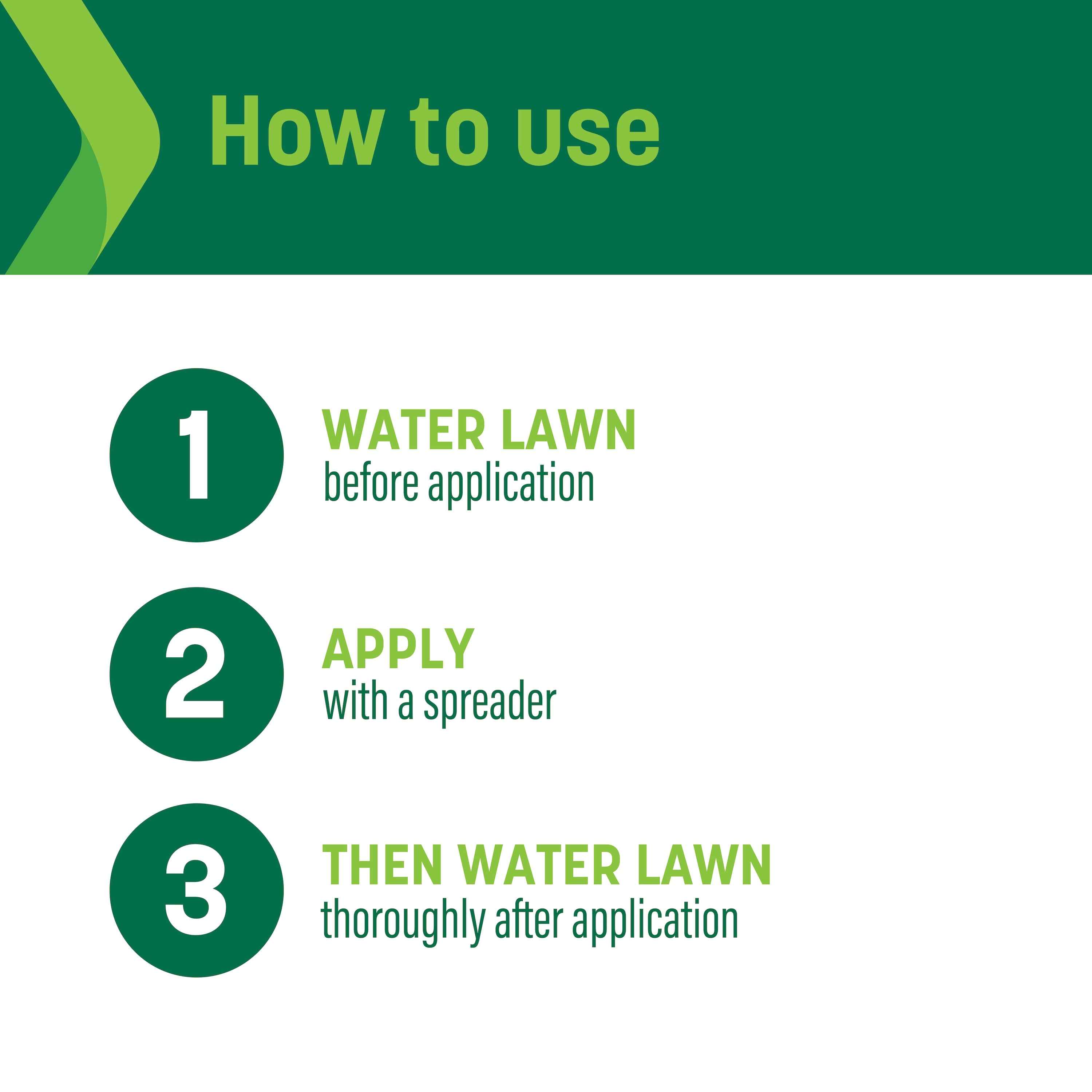 How to use

1

WATER LAWN
before application

2

APPLY
with a spreader

3

THEN WATER LAWN
thoroughly after application